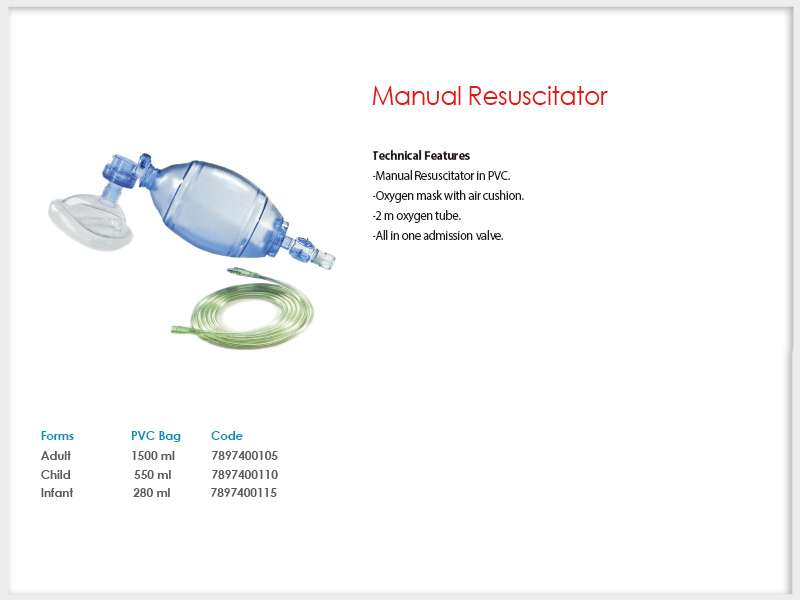 Manual Resuscitator

Technical Features
-Manual Resuscitator in PVC.
-Oxygen mask with air cushion.
-2 m oxygen tube.
-All in one admission valve.

| Forms | PVC Bag | Code |
|---|---|---|
| Adult | 1500 ml | 7897400105 |
| Child | 550 ml | 7897400110 |
| Infant | 280 ml | 7897400115 |